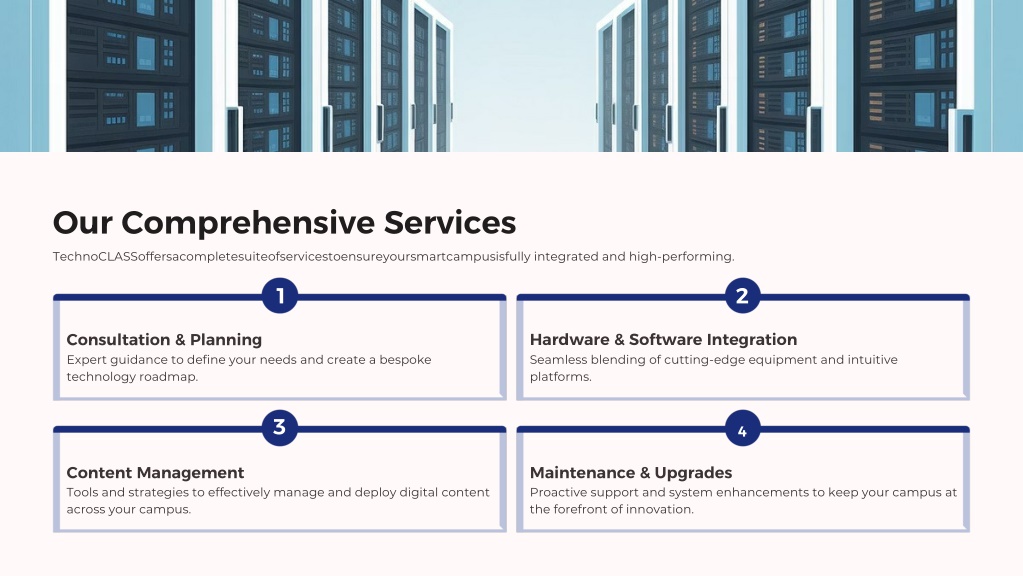 Our Comprehensive Services

TechnoCLASSoffersacompletesuiteofservicestoensureyoursmartcampusisfully integrated and high-performing.

1

Consultation & Planning

Expert guidance to define your needs and create a bespoke technology roadmap.

2

Hardware & Software Integration

Seamless blending of cutting-edge equipment and intuitive platforms.

3

Content Management

Tools and strategies to effectively manage and deploy digital content across your campus.

4

Maintenance & Upgrades

Proactive support and system enhancements to keep your campus at the forefront of innovation.